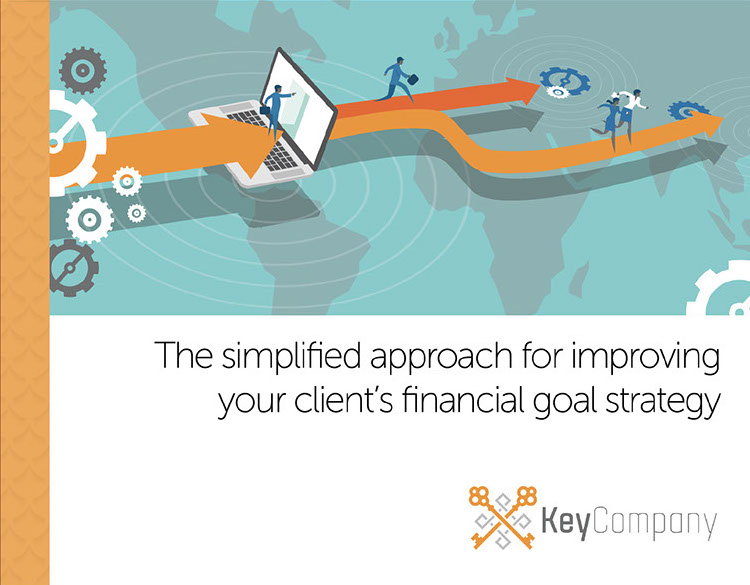 The simplified approach for improving your client's financial goal strategy

KeyCompany